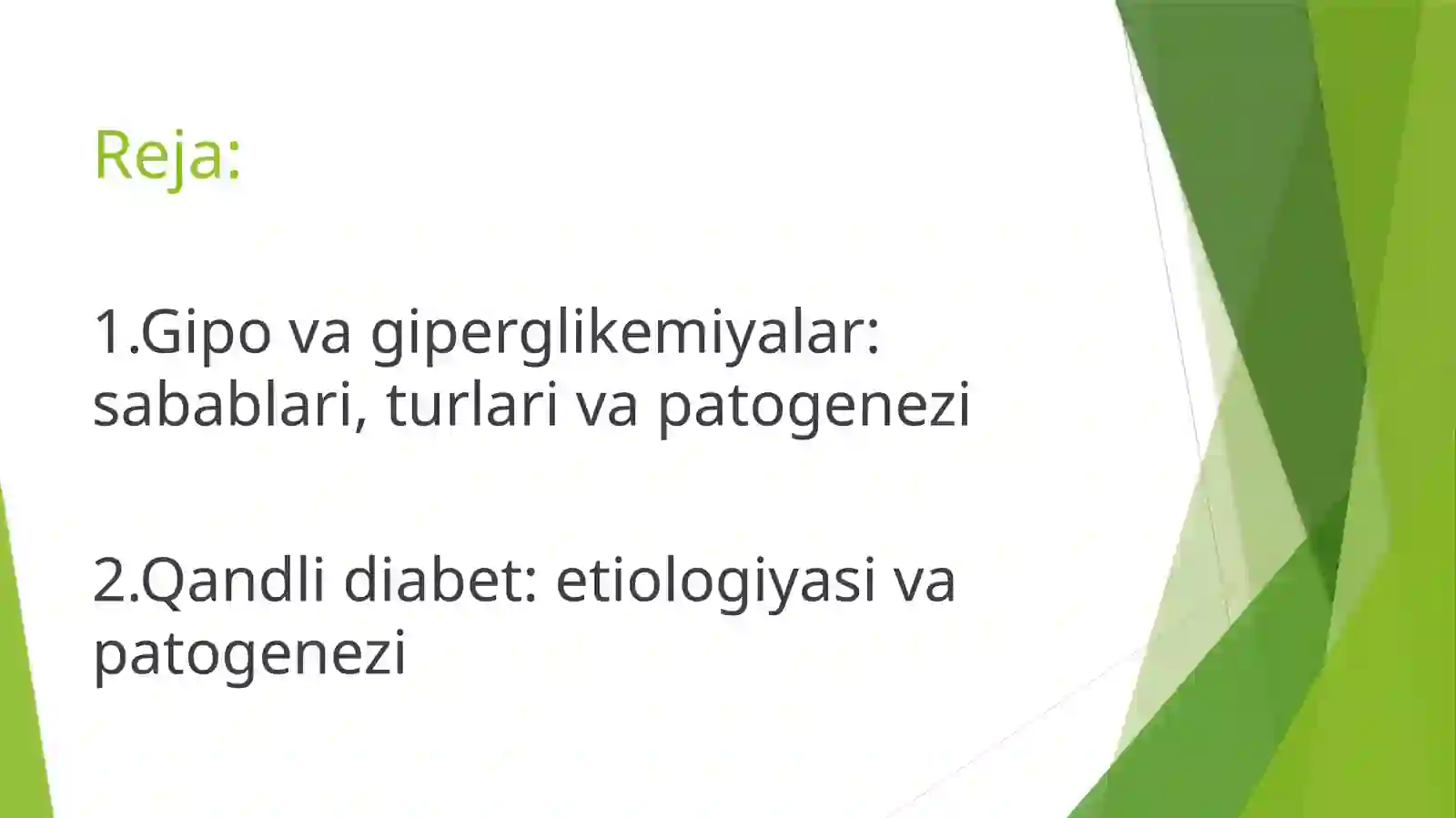 Reja:

1.Gipo va giperglikemiyalar: sabablari, turlari va patogenezi

2.Qandli diabet: etiologiyasi va patogenezi